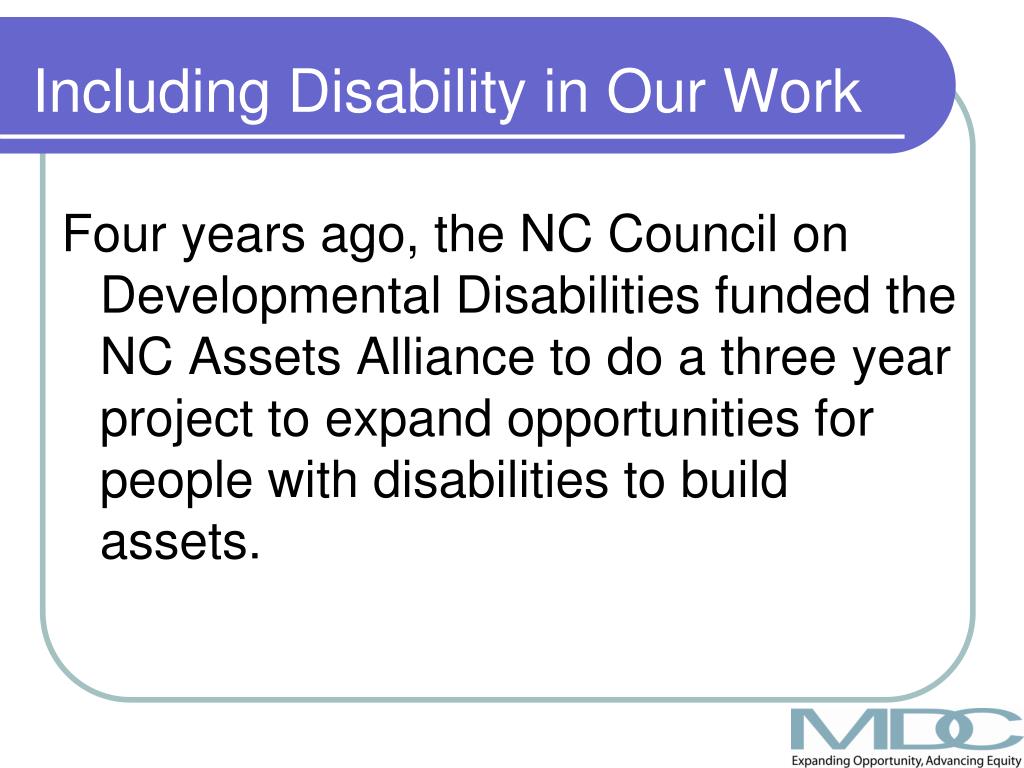 Including Disability in Our Work

Four years ago, the NC Council on Developmental Disabilities funded the NC Assets Alliance to do a three year project to expand opportunities for people with disabilities to build assets.

MDC

Expanding Opportunity, Advancing Equity